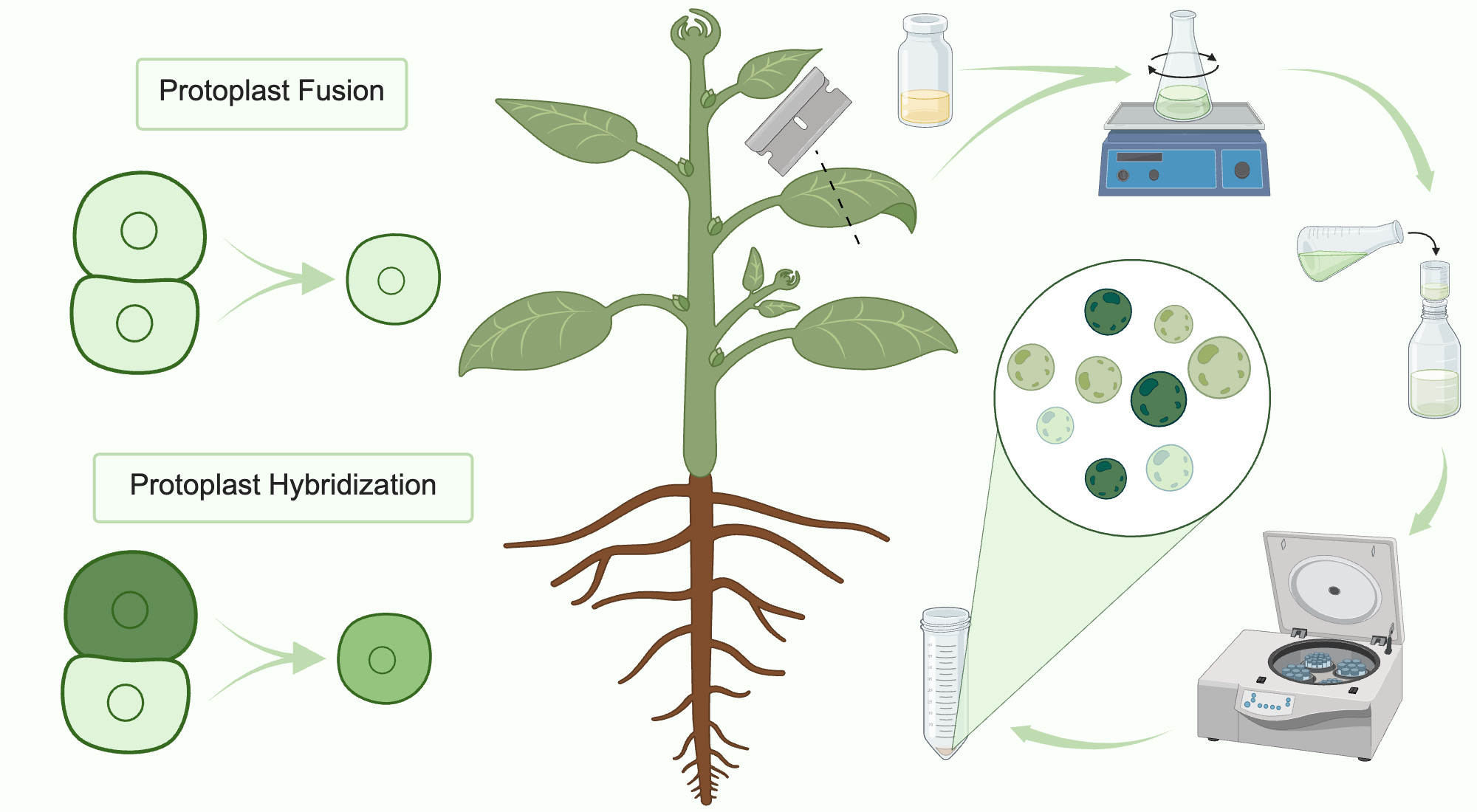 Protoplast Fusion

Protoplast Hybridization